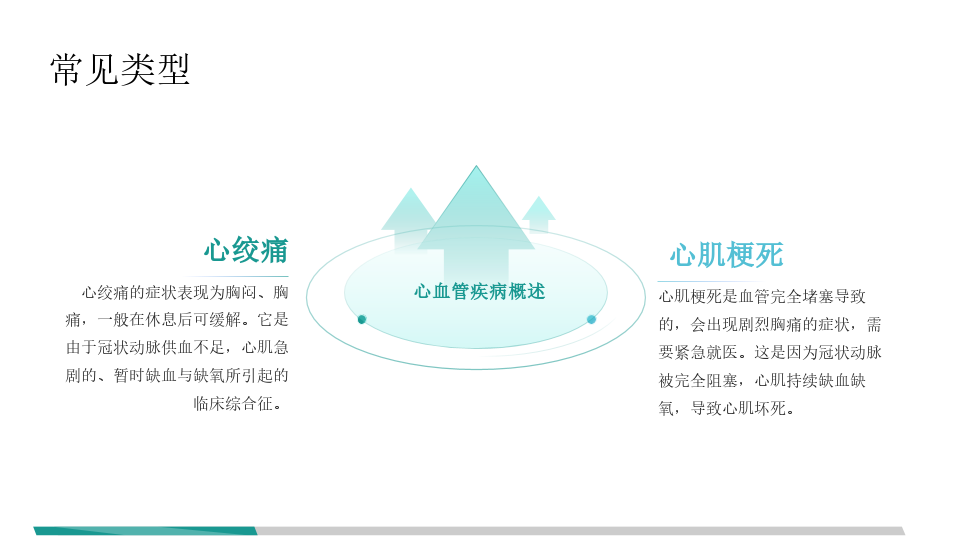 常见类型

心绞痛

心绞痛的症状表现为胸闷、胸痛，一般在休息后可缓解。它是由于冠状动脉供血不足，心肌急剧的、暂时缺血与缺氧所引起的临床综合征。

心血管疾病概述

心肌梗死

心肌梗死是血管完全堵塞导致的，会出现剧烈胸痛的症状，需要紧急就医。这是因为冠状动脉被完全阻塞，心肌持续缺血缺氧，导致心肌坏死。